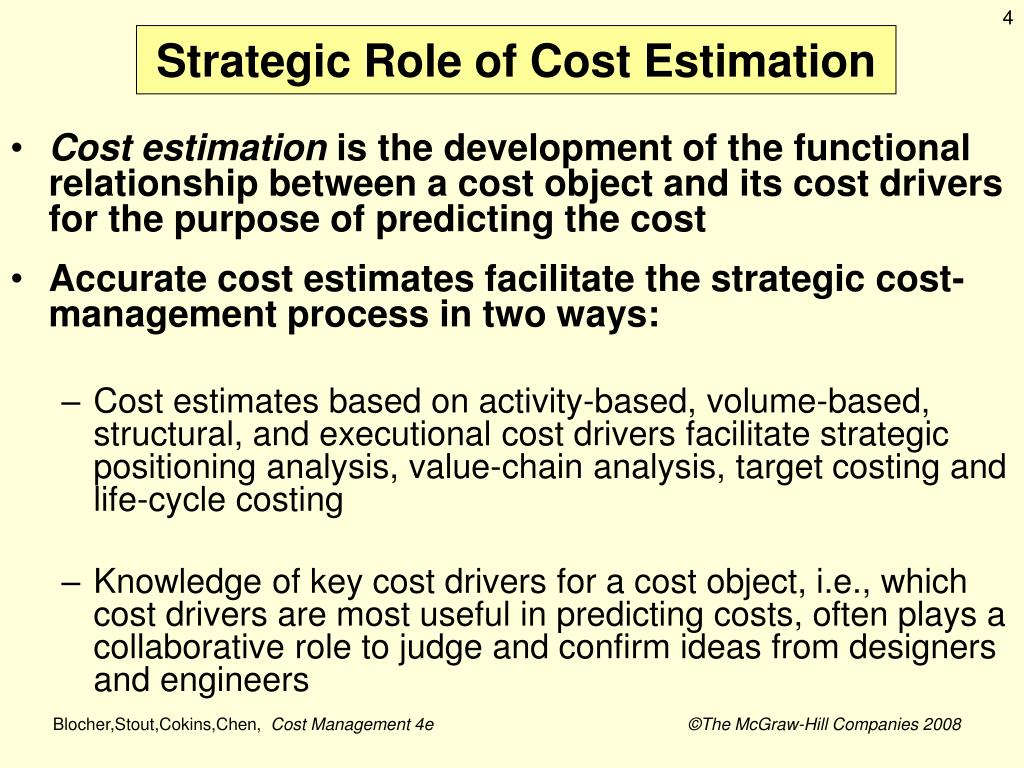 4

Strategic Role of Cost Estimation

• Cost estimation is the development of the functional relationship between a cost object and its cost drivers for the purpose of predicting the cost

• Accurate cost estimates facilitate the strategic cost-management process in two ways:

– Cost estimates based on activity-based, volume-based, structural, and executional cost drivers facilitate strategic positioning analysis, value-chain analysis, target costing and life-cycle costing

– Knowledge of key cost drivers for a cost object, i.e., which cost drivers are most useful in predicting costs, often plays a collaborative role to judge and confirm ideas from designers and engineers

Blocher,Stout,Cokins,Chen, Cost Management 4e ©The McGraw-Hill Companies 2008